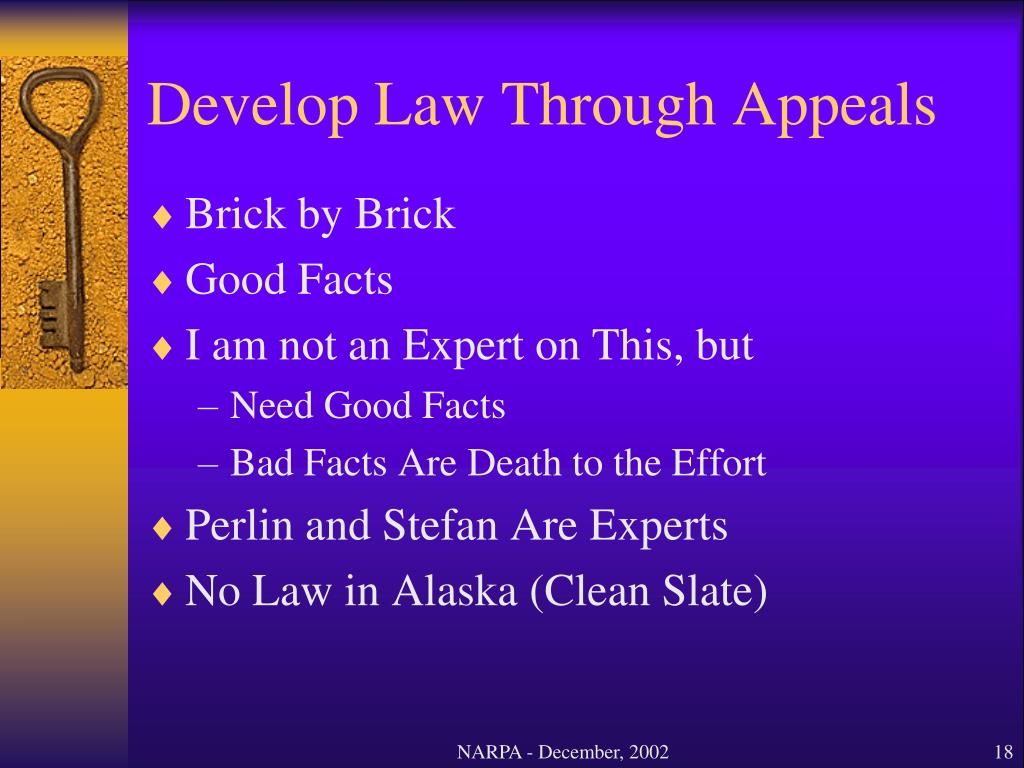 Develop Law Through Appeals

♦ Brick by Brick
♦ Good Facts
♦ I am not an Expert on This, but
– Need Good Facts
– Bad Facts Are Death to the Effort
♦ Perlin and Stefan Are Experts
♦ No Law in Alaska (Clean Slate)

NARPA - December, 2002

18